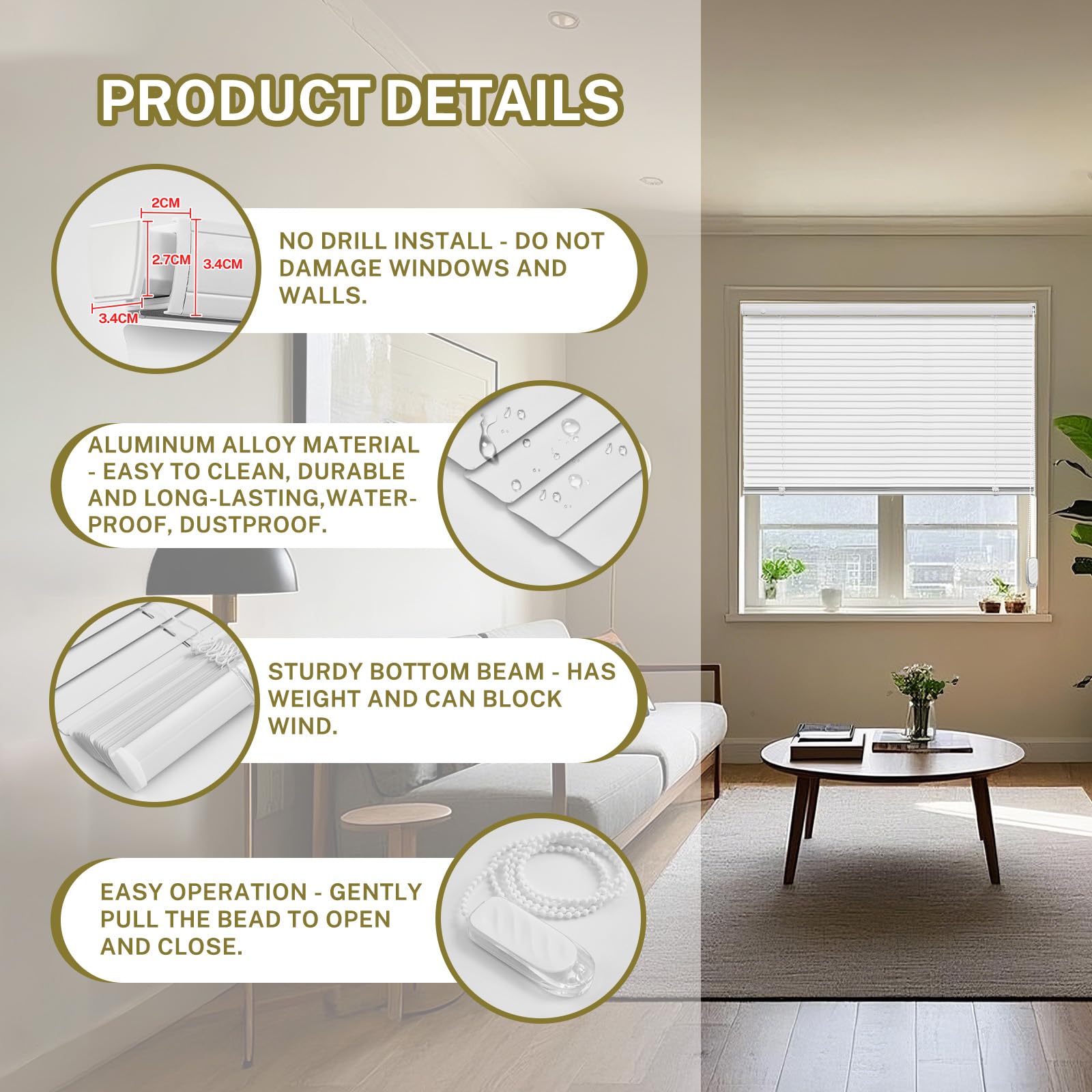 PRODUCT DETAILS

2CM
2.7CM
3.4CM
3.4CM

NO DRILL INSTALL - DO NOT DAMAGE WINDOWS AND WALLS.

ALUMINUM ALLOY MATERIAL - EASY TO CLEAN, DURABLE AND LONG-LASTING,WATERPROOF, DUSTPROOF.

STURDY BOTTOM BEAM - HAS WEIGHT AND CAN BLOCK WIND.

EASY OPERATION - GENTLY PULL THE BEAD TO OPEN AND CLOSE.